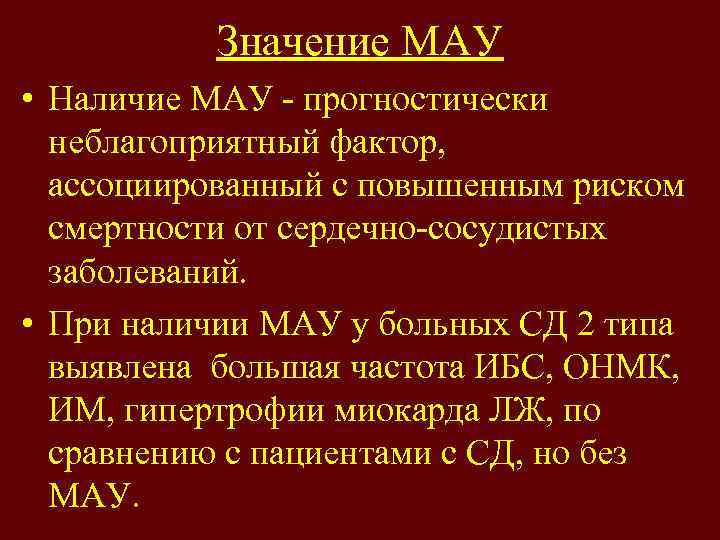 Значение МАУ

• Наличие МАУ - прогностически неблагоприятный фактор, ассоциированный с повышенным риском смертности от сердечно-сосудистых заболеваний.

• При наличии МАУ у больных СД 2 типа выявлена большая частота ИБС, ОНМК, ИМ, гипертрофии миокарда ЛЖ, по сравнению с пациентами с СД, но без МАУ.